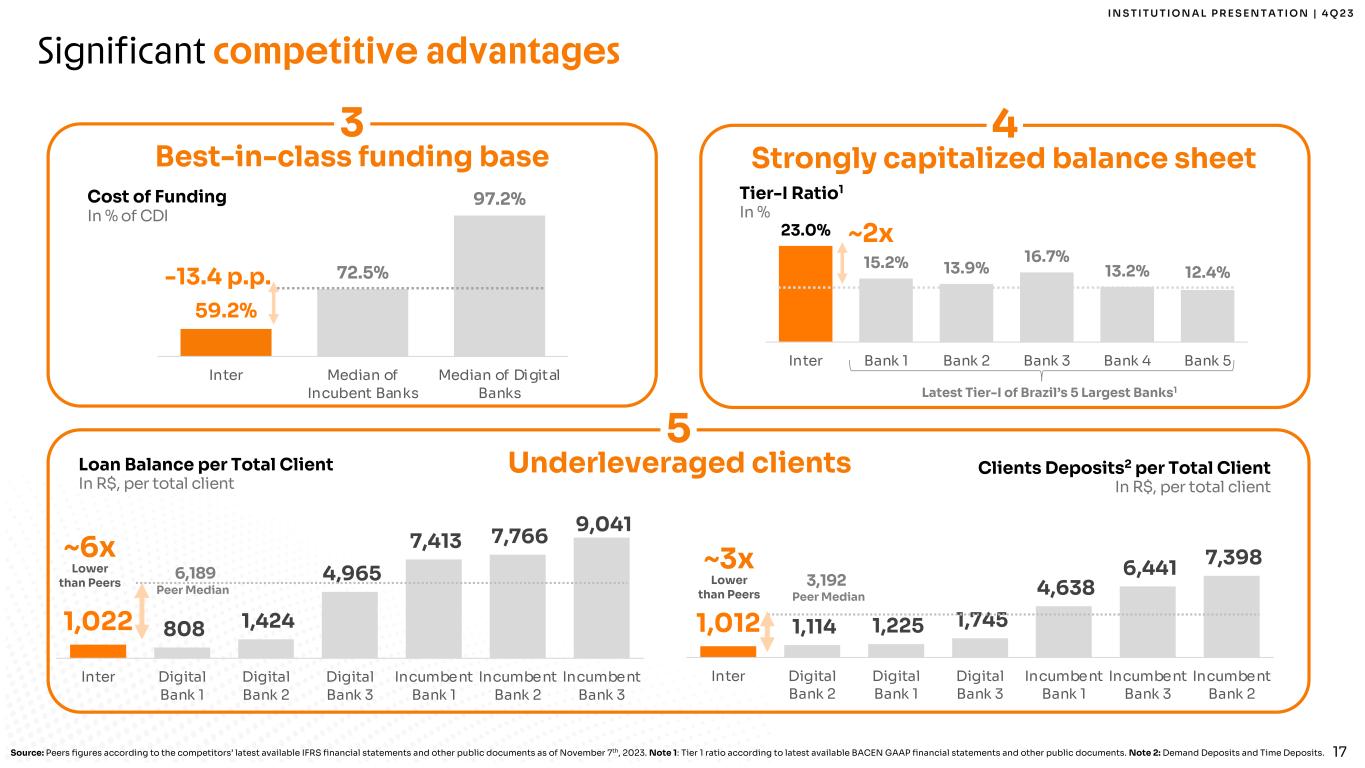 INSTITUTIONAL PRESENTATION | 4Q23

Significant competitive advantages

3
Best-in-class funding base

Cost of Funding
In % of CDI

-13.4 p.p.
59.2%
72.5%
97.2%

Inter
Median of Incubent Banks
Median of Digital Banks

4
Strongly capitalized balance sheet

Tier-I Ratio$^1$
In %

23.0%
~2x
15.2%
13.9%
16.7%
13.2%
12.4%

Inter
Bank 1
Bank 2
Bank 3
Bank 4
Bank 5

Latest Tier-I of Brazil's 5 Largest Banks$^1$

5
Underleveraged clients

Loan Balance per Total Client
In R$, per total client

~6x
Lower than Peers
6,189
Peer Median
1,022
808
1,424
4,965
7,413
7,766
9,041

Inter
Digital Bank 1
Digital Bank 2
Digital Bank 3
Incumbent Bank 1
Incumbent Bank 2
Incumbent Bank 3

Clients Deposits$^2$ per Total Client
In R$, per total client

~3x
Lower than Peers
3,192
Peer Median
1,012
1,114
1,225
1,745
4,638
6,441
7,398

Inter
Digital Bank 2
Digital Bank 1
Digital Bank 3
Incumbent Bank 1
Incumbent Bank 3
Incumbent Bank 2

Source: Peers figures according to the competitors' latest available IFRS financial statements and other public documents as of November 7$^{th}$, 2023. Note 1: Tier 1 ratio according to latest available BACEN GAAP financial statements and other public documents. Note 2: Demand Deposits and Time Deposits.

17